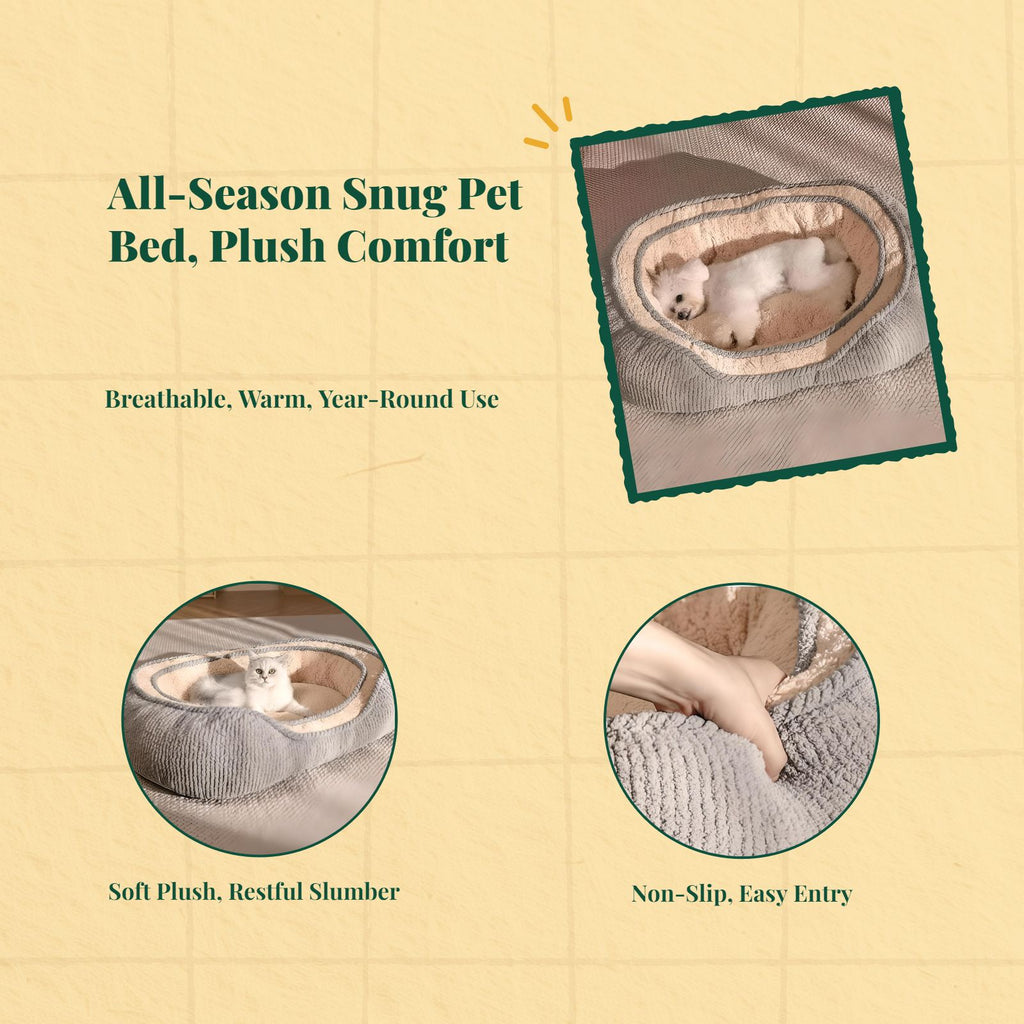 All-Season Snug Pet Bed, Plush Comfort

Breathable, Warm, Year-Round Use

Soft Plush, Restful Slumber

Non-Slip, Easy Entry